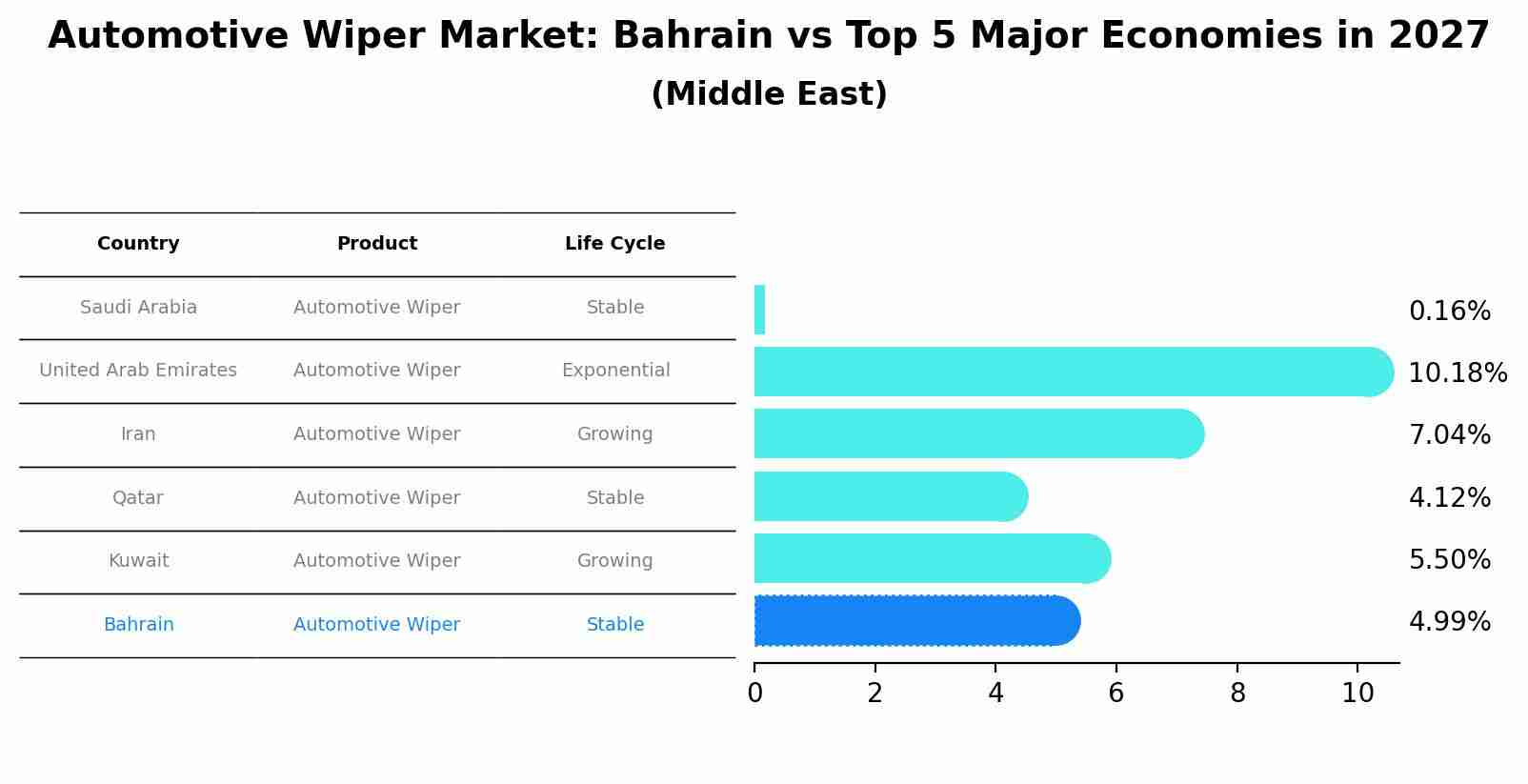 Automotive Wiper Market: Bahrain vs Top 5 Major Economies in 2027
(Middle East)

| Country | Product | Life Cycle |
|---|---|---|
| Saudi Arabia | Automotive Wiper | Stable |
| United Arab Emirates | Automotive Wiper | Exponential |
| Iran | Automotive Wiper | Growing |
| Qatar | Automotive Wiper | Stable |
| Kuwait | Automotive Wiper | Growing |
| Bahrain | Automotive Wiper | Stable |

0.16%
10.18%
7.04%
4.12%
5.50%
4.99%

0 2 4 6 8 10